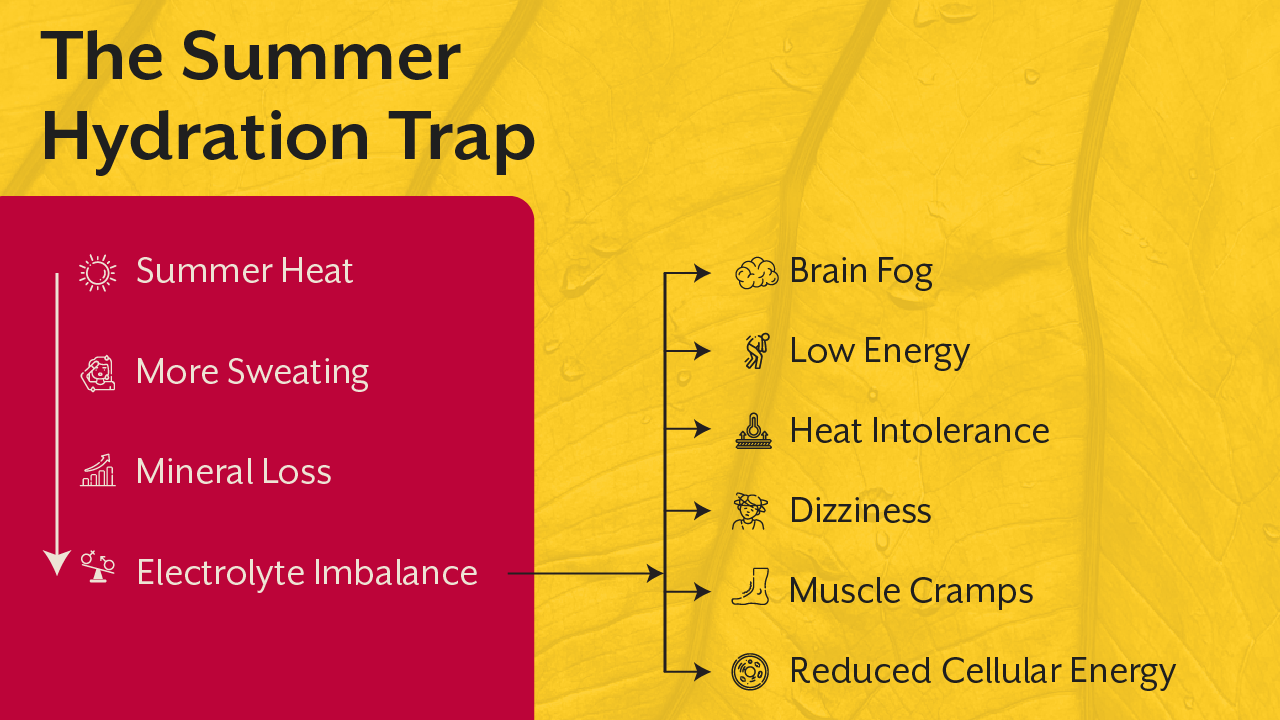 The Summer Hydration Trap

Summer Heat

More Sweating

Mineral Loss

Electrolyte Imbalance

Brain Fog

Low Energy

Heat Intolerance

Dizziness

Muscle Cramps

Reduced Cellular Energy